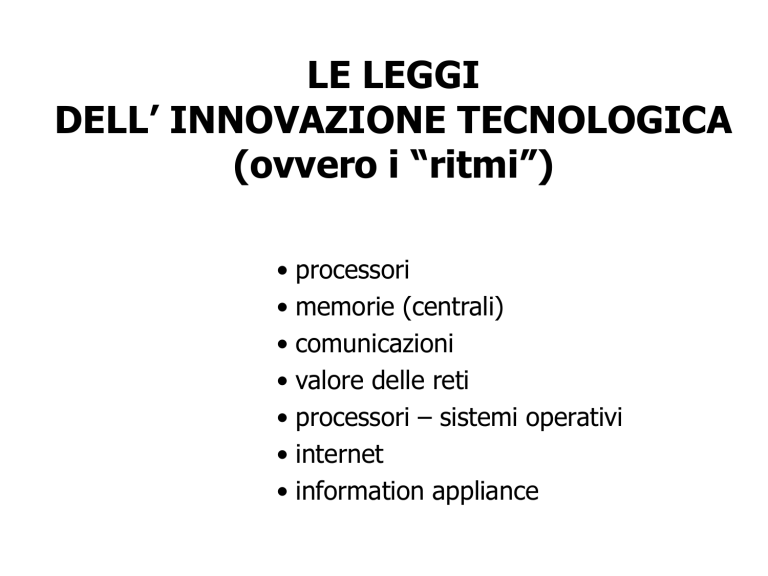 LE LEGGI
DELL’ INNOVAZIONE TECNOLOGICA
(ovvero i “ritmi”)

• processori
• memorie (centrali)
• comunicazioni
• valore delle reti
• processori – sistemi operativi
• internet
• information appliance